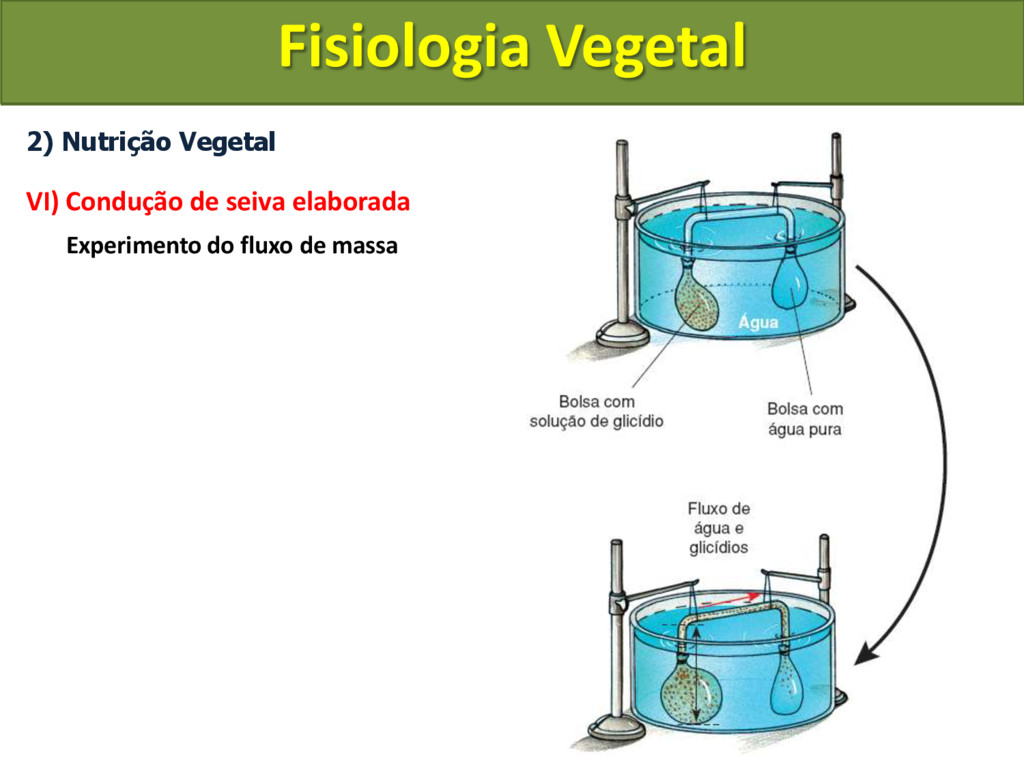 Fisiologia Vegetal

2) Nutrição Vegetal

VI) Condução de seiva elaborada

Experimento do fluxo de massa

Água

Bolsa com solução de glicídio

Bolsa com água pura

Fluxo de água e glicídios